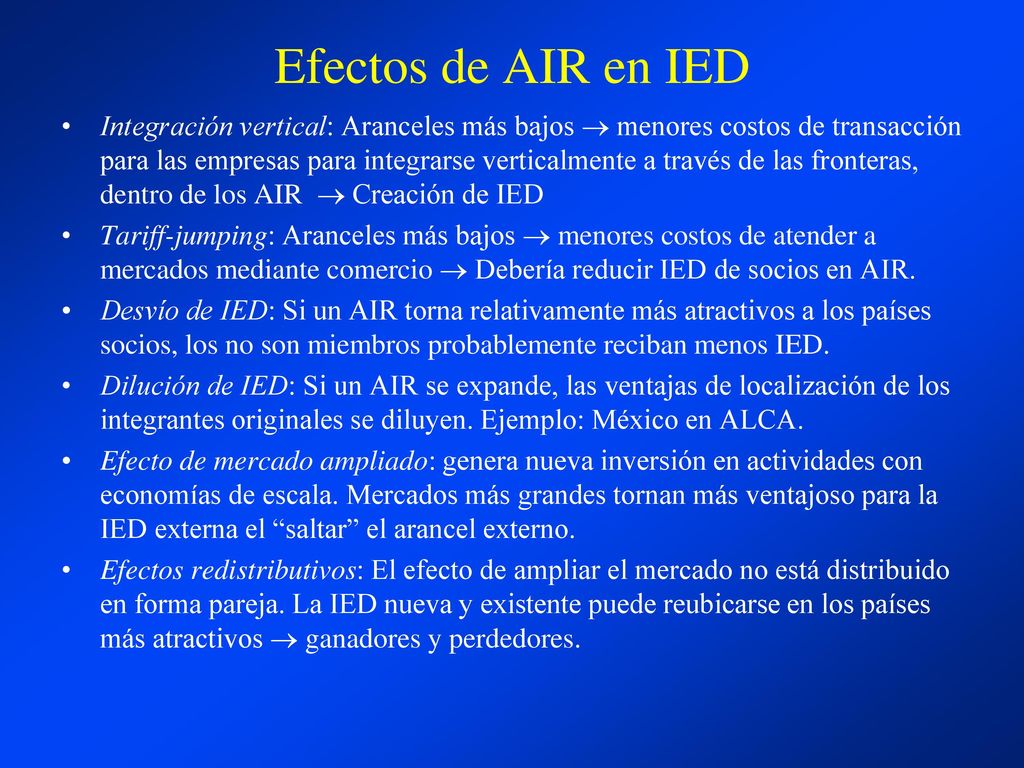 Efectos de AIR en IED

• Integración vertical: Aranceles más bajos → menores costos de transacción para las empresas para integrarse verticalmente a través de las fronteras, dentro de los AIR → Creación de IED

• Tariff-jumping: Aranceles más bajos → menores costos de atender a mercados mediante comercio → Debería reducir IED de socios en AIR.

• Desvío de IED: Si un AIR torna relativamente más atractivos a los países socios, los no son miembros probablemente reciban menos IED.

• Dilución de IED: Si un AIR se expande, las ventajas de localización de los integrantes originales se diluyen. Ejemplo: México en ALCA.

• Efecto de mercado ampliado: genera nueva inversión en actividades con economías de escala. Mercados más grandes tornan más ventajoso para la IED externa el “saltar” el arancel externo.

• Efectos redistributivos: El efecto de ampliar el mercado no está distribuido en forma pareja. La IED nueva y existente puede reubicarse en los países más atractivos → ganadores y perdedores.